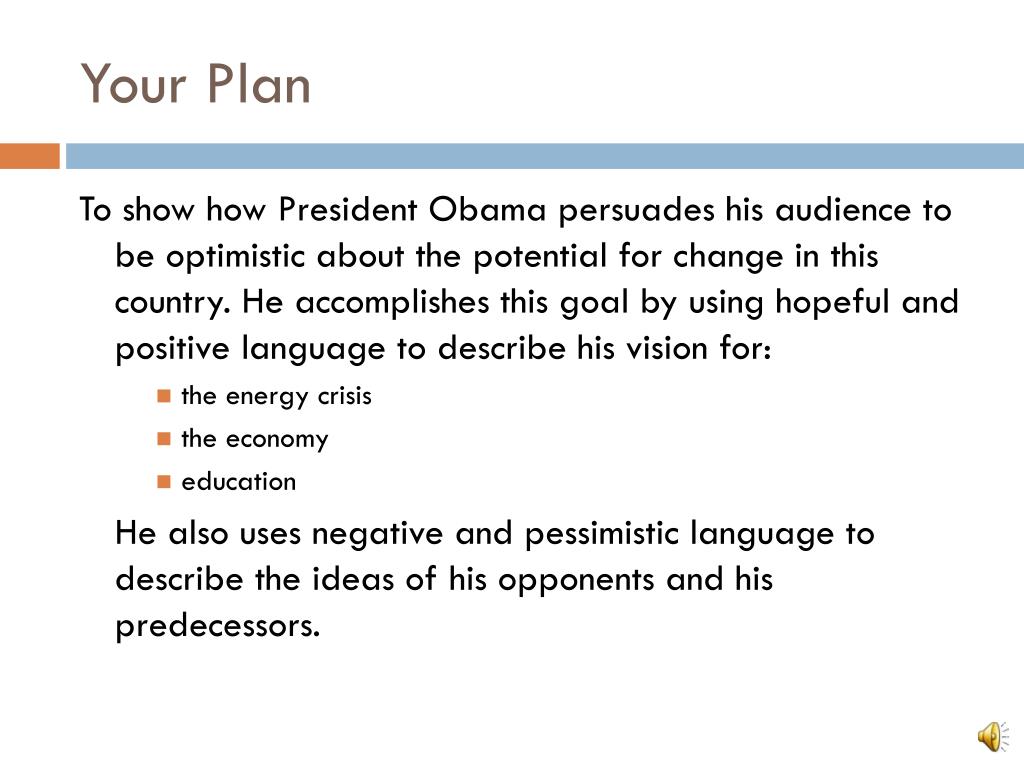 Your Plan

To show how President Obama persuades his audience to be optimistic about the potential for change in this country. He accomplishes this goal by using hopeful and positive language to describe his vision for:

- the energy crisis
- the economy
- education

He also uses negative and pessimistic language to describe the ideas of his opponents and his predecessors.